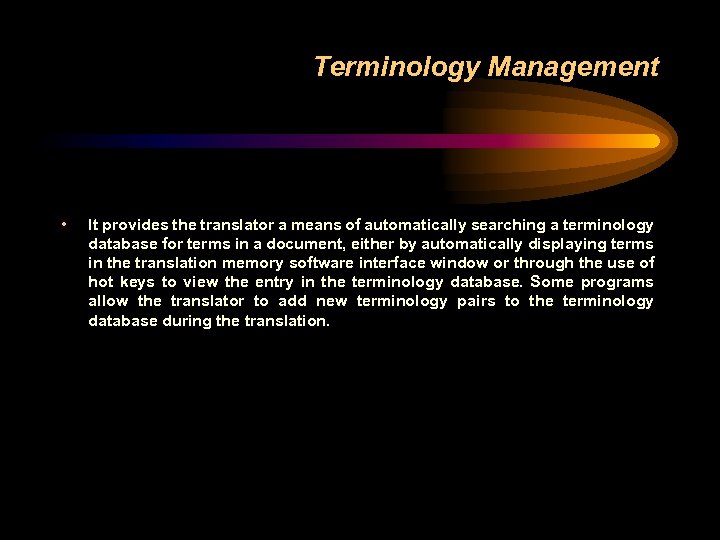 Terminology Management

• It provides the translator a means of automatically searching a terminology database for terms in a document, either by automatically displaying terms in the translation memory software interface window or through the use of hot keys to view the entry in the terminology database. Some programs allow the translator to add new terminology pairs to the terminology database during the translation.